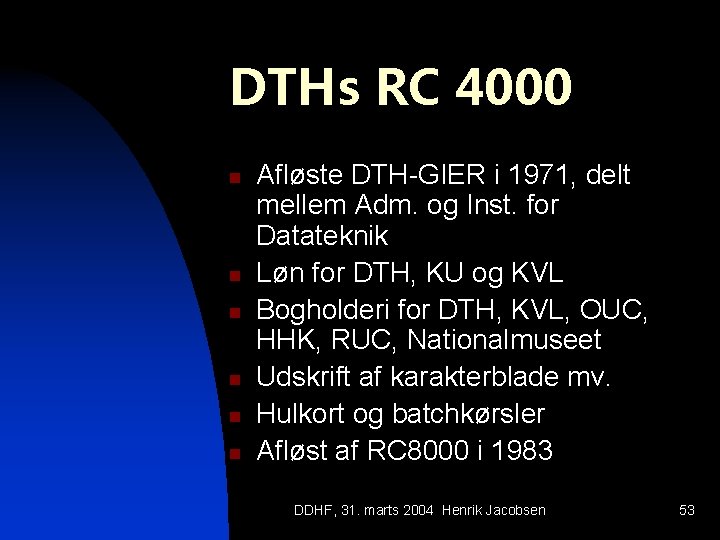 DTHs RC 4000

- Afløste DTH-GIER i 1971, delt mellem Adm. og Inst. for Datateknik
- Løn for DTH, KU og KVL
- Bogholderi for DTH, KVL, OUC, HHK, RUC, Nationalmuseet
- Udskrift af karakterblade mv.
- Hulkort og batchkørsler
- Afløst af RC8000 i 1983

DDHF, 31. marts 2004 Henrik Jacobsen

53